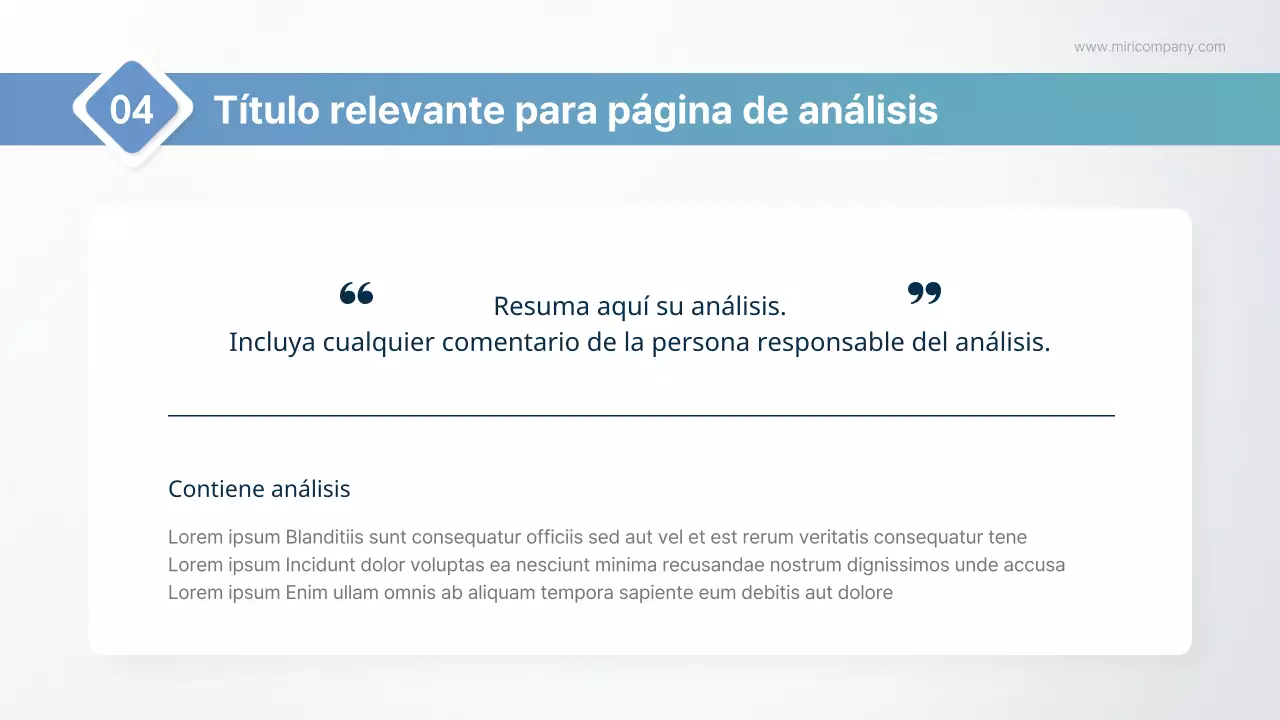 www.miricompany.com

04 Título relevante para página de análisis

“ Resuma aquí su análisis. ”
Incluya cualquier comentario de la persona responsable del análisis.

Contiene análisis

Lorem ipsum Blanditiis sunt consequatur officiis sed aut vel et est rerum veritatis consequatur tene
Lorem ipsum Incidunt dolor voluptas ea nesciunt minima recusandae nostrum dignissimos unde accusa
Lorem ipsum Enim ullam omnis ab aliquam tempora sapiente eum debitis aut dolore